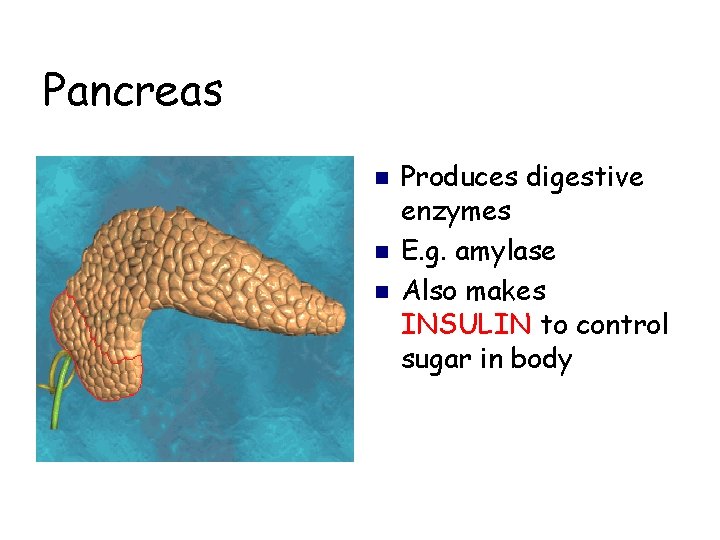 Pancreas

- Produces digestive enzymes
- E.g. amylase
- Also makes INSULIN to control sugar in body